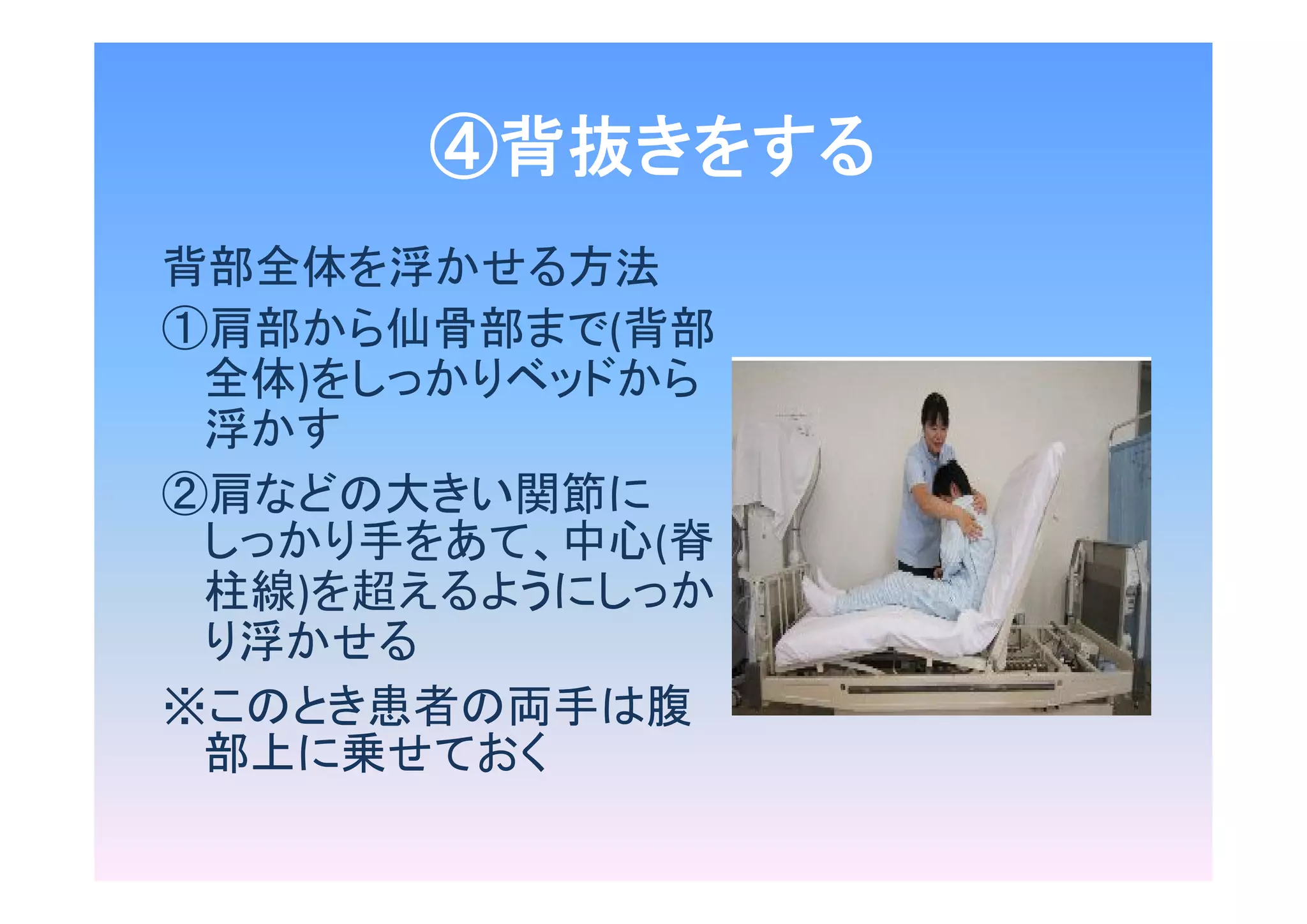 ④背抜きをする

背部全体を浮かせる方法

①肩部から仙骨部まで(背部全体)をしっかりベッドから浮かす

②肩などの大きい関節にしっかり手をあて、中心(脊柱線)を超えるようにしっかり浮かせる

※このとき患者の両手は腹部上に乗せておく